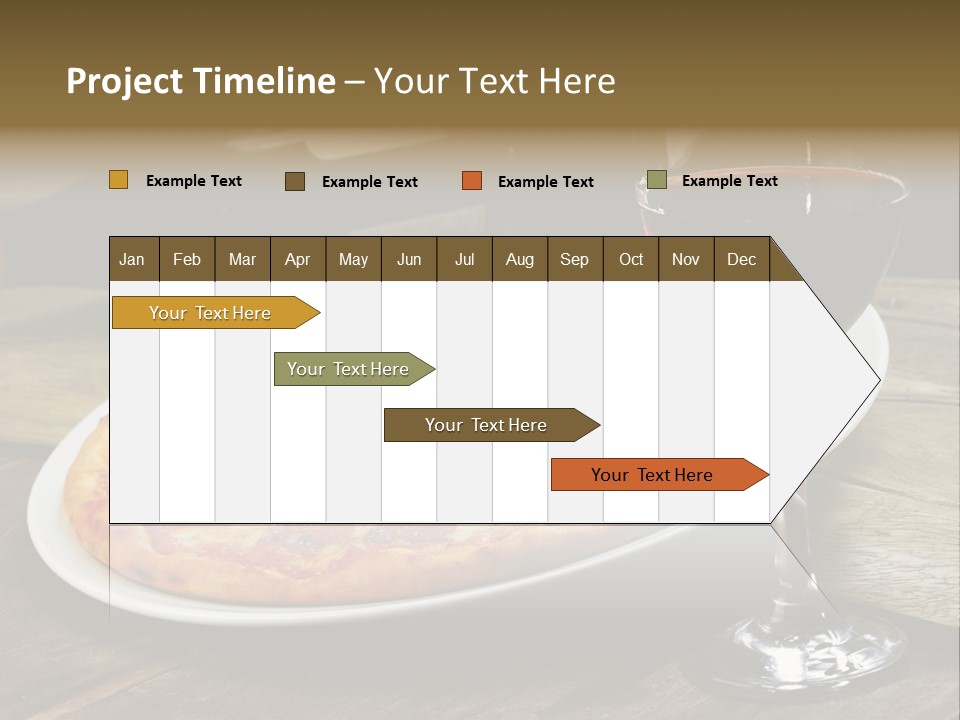 Project Timeline – Your Text Here

Example Text Example Text Example Text Example Text

| Jan | Feb | Mar | Apr | May | Jun | Jul | Aug | Sep | Oct | Nov | Dec |
|---|---|---|---|---|---|---|---|---|---|---|---|

Your Text Here

Your Text Here

Your Text Here

Your Text Here